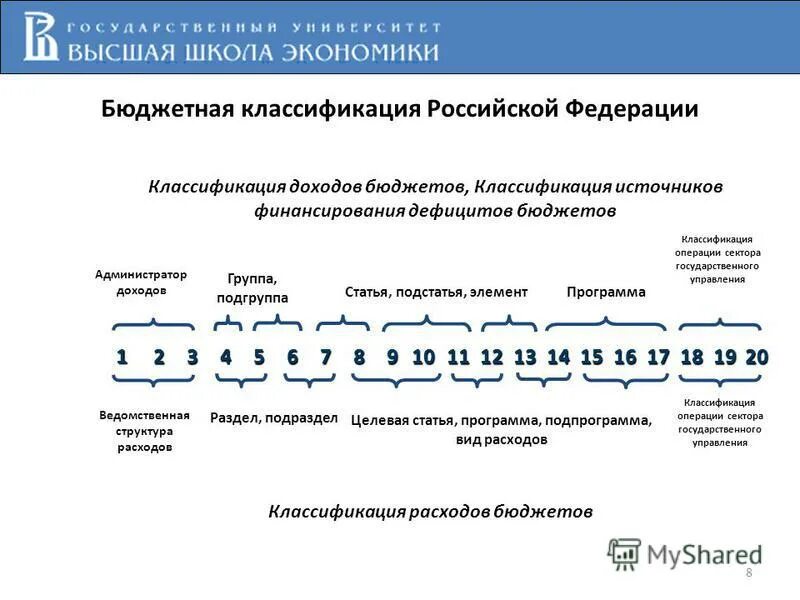 ГОСУДАРСТВЕННЫЙ УНИВЕРСИТЕТ
ВЫСШАЯ ШКОЛА ЭКОНОМИКИ

Бюджетная классификация Российской Федерации

Классификация доходов бюджетов, Классификация источников финансирования дефицитов бюджетов

Администратор доходов

Группа, подгруппа

Статья, подстатья, элемент

Программа

Классификация операции сектора государственного управления

1 2 3 4 5 6 7 8 9 10 11 12 13 14 15 16 17 18 19 20

Ведомственная структура расходов

Раздел, подраздел

Целевая статья, программа, подпрограмма, вид расходов

Классификация операции сектора государственного управления

Классификация расходов бюджетов

MyShared

8